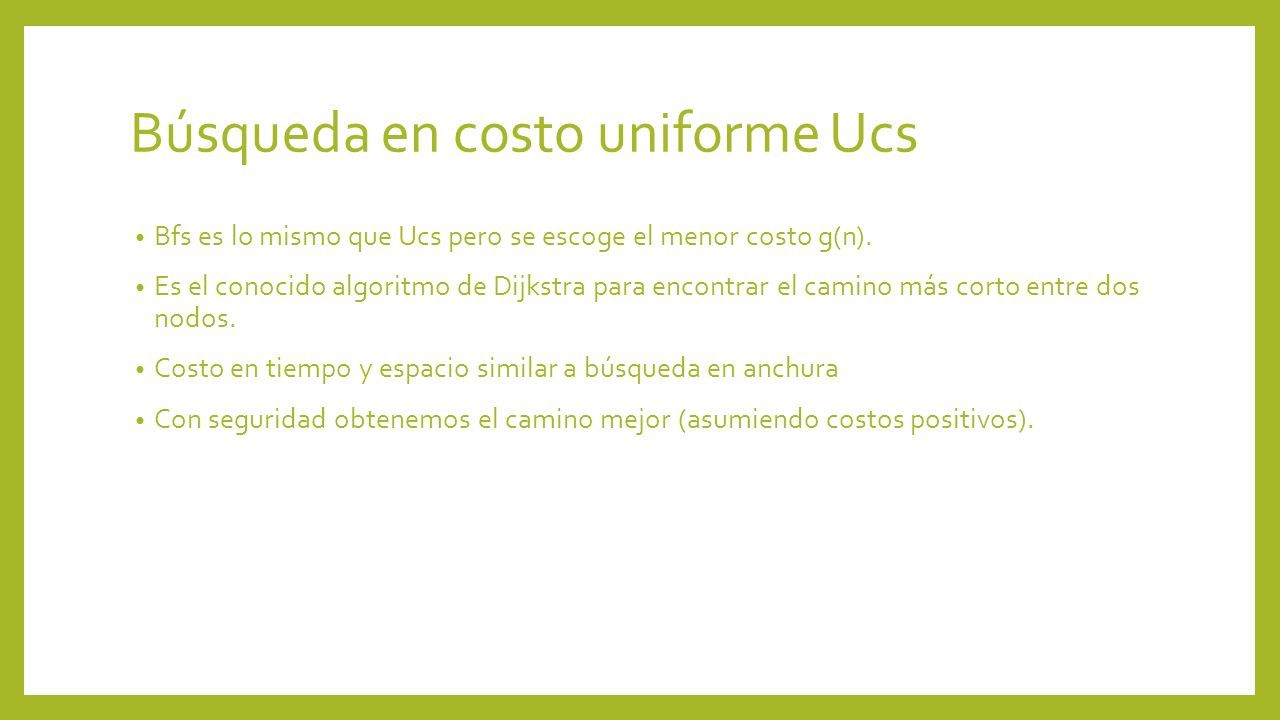 Búsqueda en costo uniforme Ucs

• Bfs es lo mismo que Ucs pero se escoge el menor costo g(n).

• Es el conocido algoritmo de Dijkstra para encontrar el camino más corto entre dos nodos.

• Costo en tiempo y espacio similar a búsqueda en anchura

• Con seguridad obtenemos el camino mejor (asumiendo costos positivos).